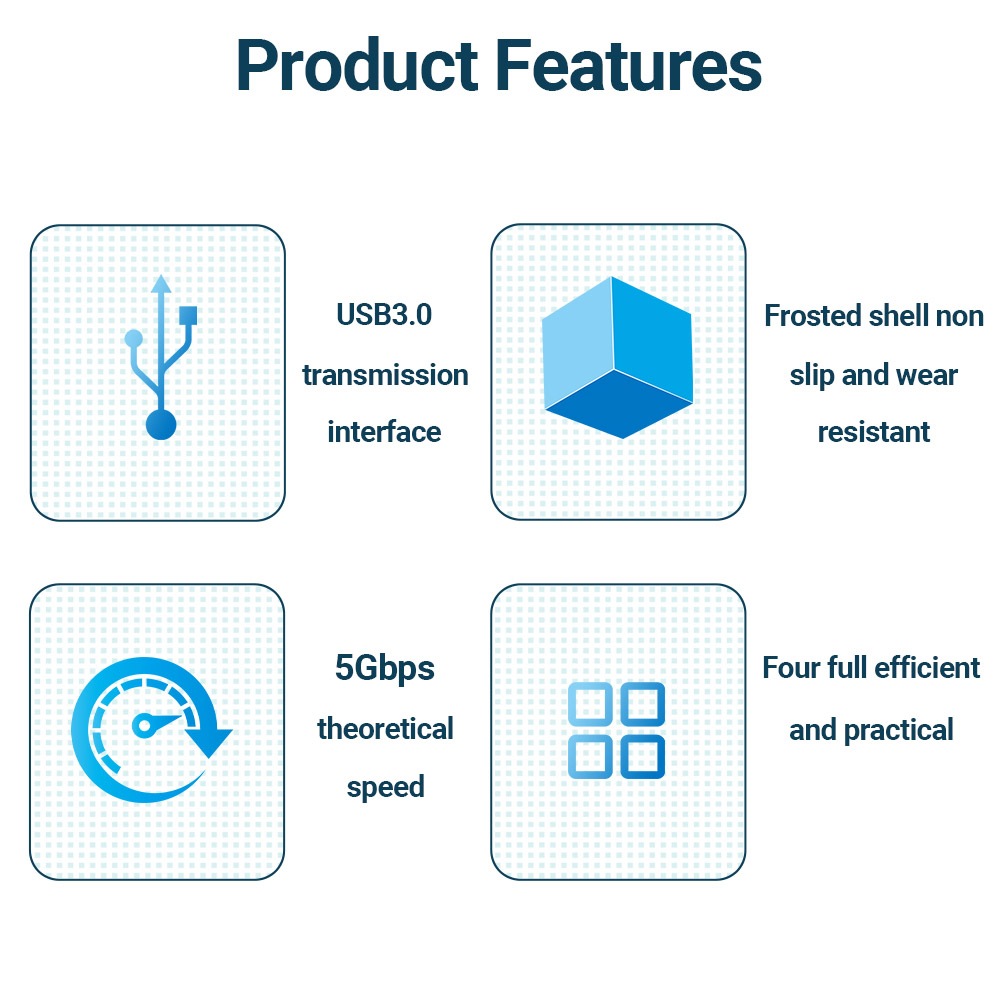 Product Features

USB3.0 transmission interface

Frosted shell non slip and wear resistant

5Gbps theoretical speed

Four full efficient and practical